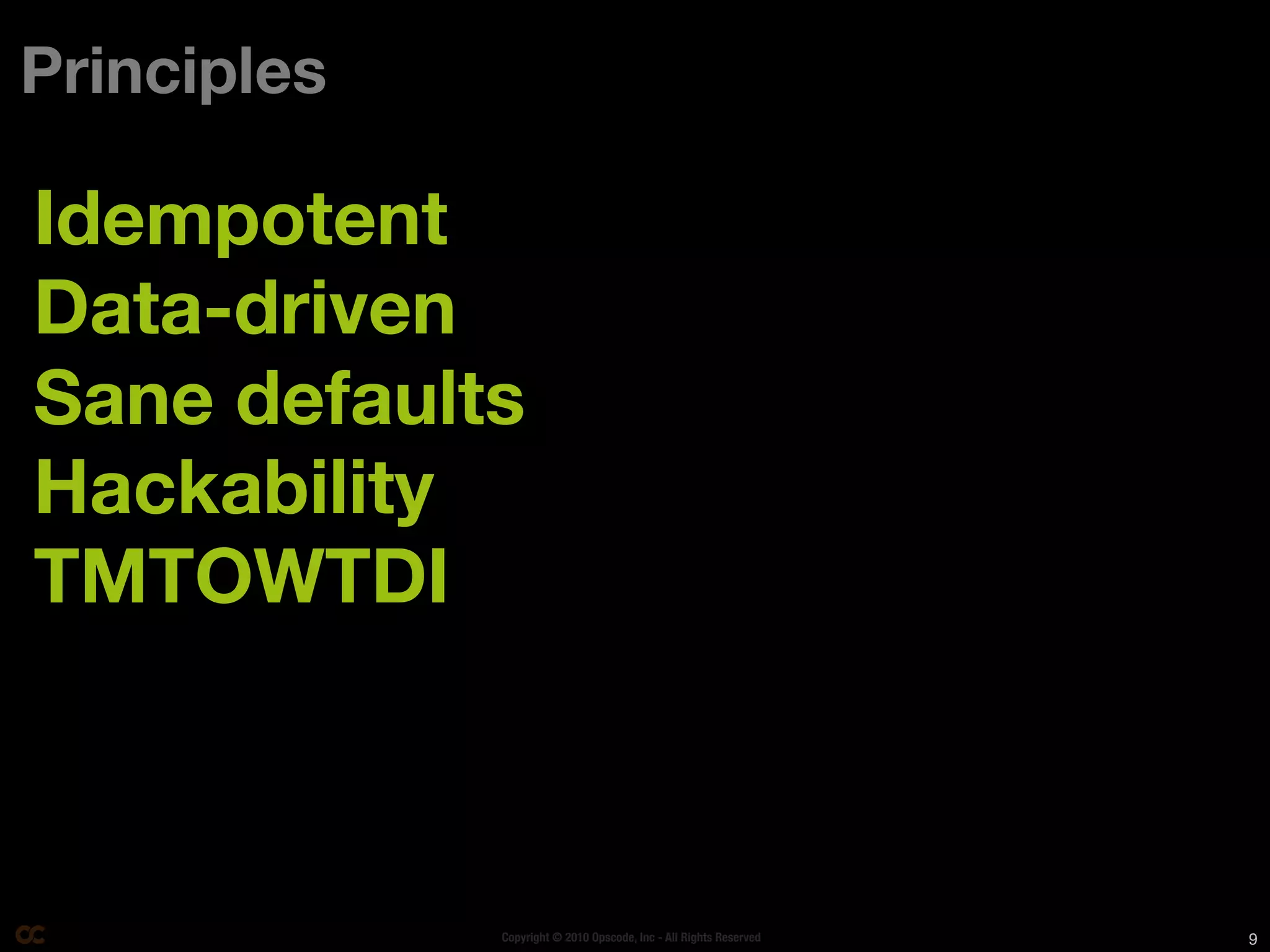 Principles

Idempotent
Data-driven
Sane defaults
Hackability
TMTOWTDI

Copyright © 2010 Opscode, Inc - All Rights Reserved

9